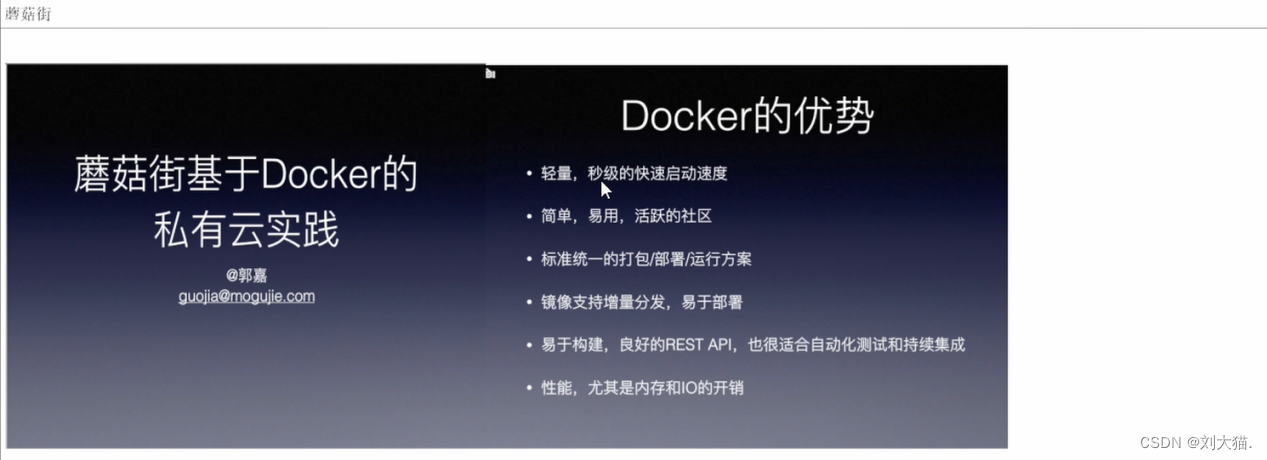 蘑菇街

蘑菇街基于Docker的私有云实践

@郭嘉
guojia@mogujie.com

Docker的优势

• 轻量，秒级的快速启动速度

• 简单，易用，活跃的社区

• 标准统一的打包/部署/运行方案

• 镜像支持增量分发，易于部署

• 易于构建，良好的REST API，也很适合自动化测试和持续集成

• 性能，尤其是内存和IO的开销

CSDN @刘大猫.